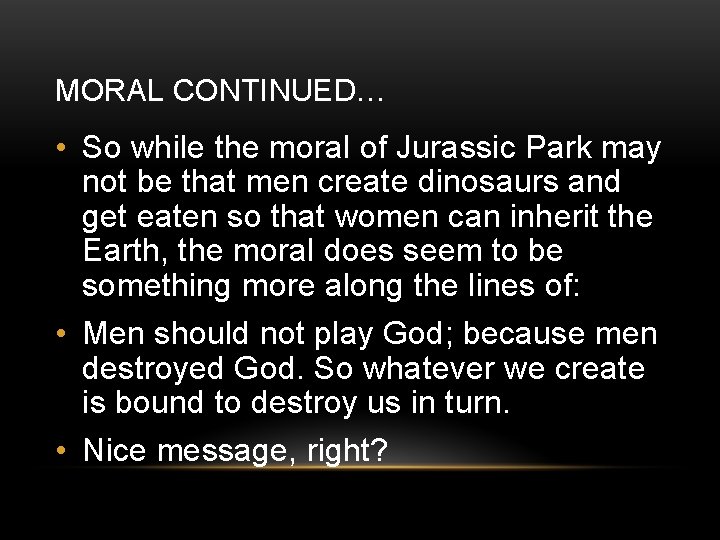 MORAL CONTINUED…

• So while the moral of Jurassic Park may not be that men create dinosaurs and get eaten so that women can inherit the Earth, the moral does seem to be something more along the lines of:

• Men should not play God; because men destroyed God. So whatever we create is bound to destroy us in turn.

• Nice message, right?